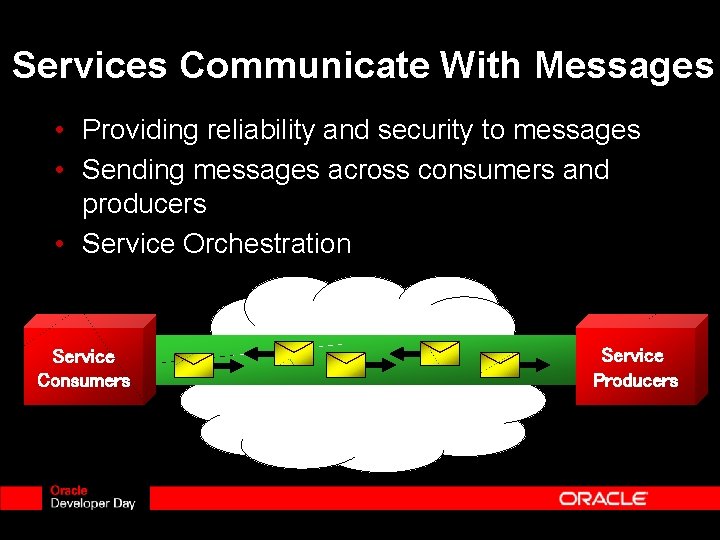 Services Communicate With Messages

• Providing reliability and security to messages
• Sending messages across consumers and producers
• Service Orchestration

Service Consumers

Service Producers

Oracle
Developer Day

ORACLE